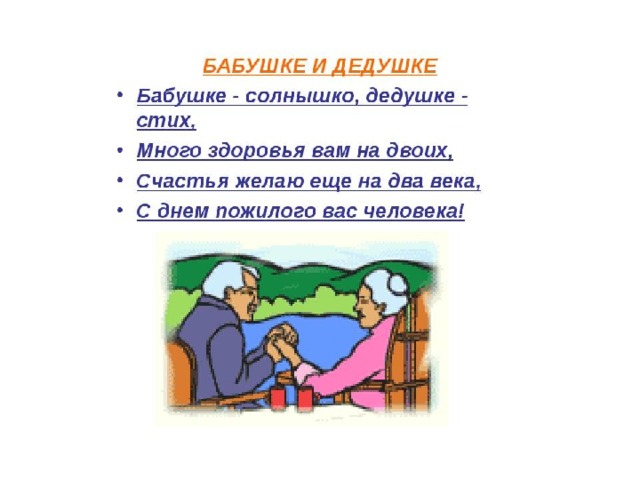 БАБУШКЕ И ДЕДУШКЕ

• Бабушке - солнышко, дедушке - стих,
• Много здоровья вам на двоих,
• Счастья желаю еще на два века,
• С днем пожилого вас человека!